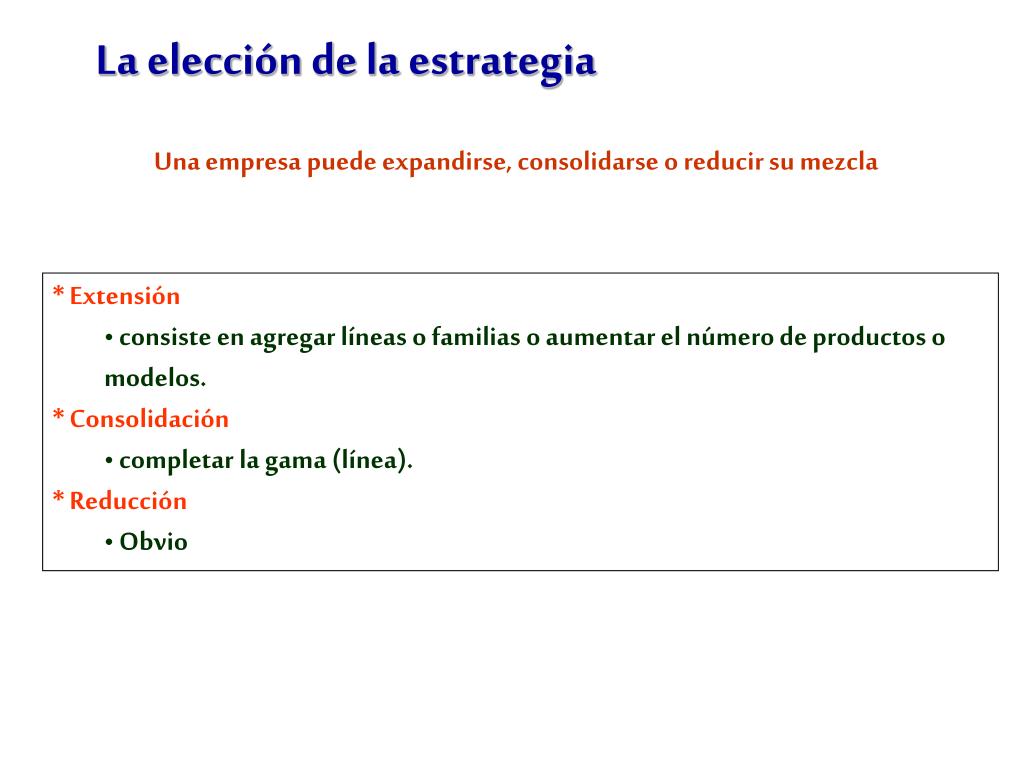 La elección de la estrategia

Una empresa puede expandirse, consolidarse o reducir su mezcla

* Extensión

• consiste en agregar líneas o familias o aumentar el número de productos o modelos.

* Consolidación

• completar la gama (línea).

* Reducción

• Obvio